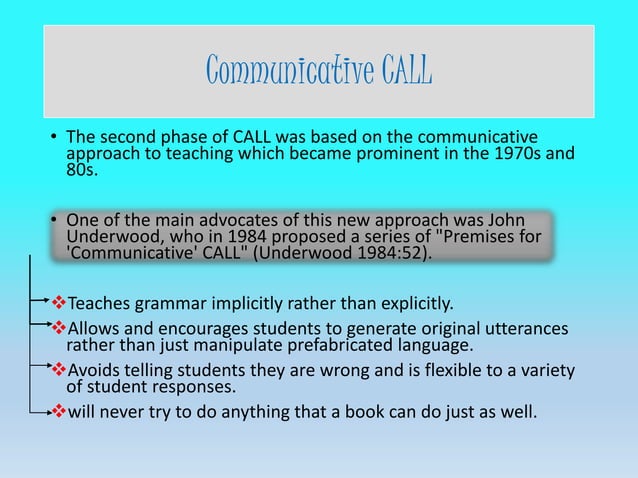 Communicative CALL

• The second phase of CALL was based on the communicative approach to teaching which became prominent in the 1970s and 80s.

• One of the main advocates of this new approach was John Underwood, who in 1984 proposed a series of "Premises for 'Communicative' CALL" (Underwood 1984:52).

❖Teaches grammar implicitly rather than explicitly.

❖Allows and encourages students to generate original utterances rather than just manipulate prefabricated language.

❖Avoids telling students they are wrong and is flexible to a variety of student responses.

❖will never try to do anything that a book can do just as well.